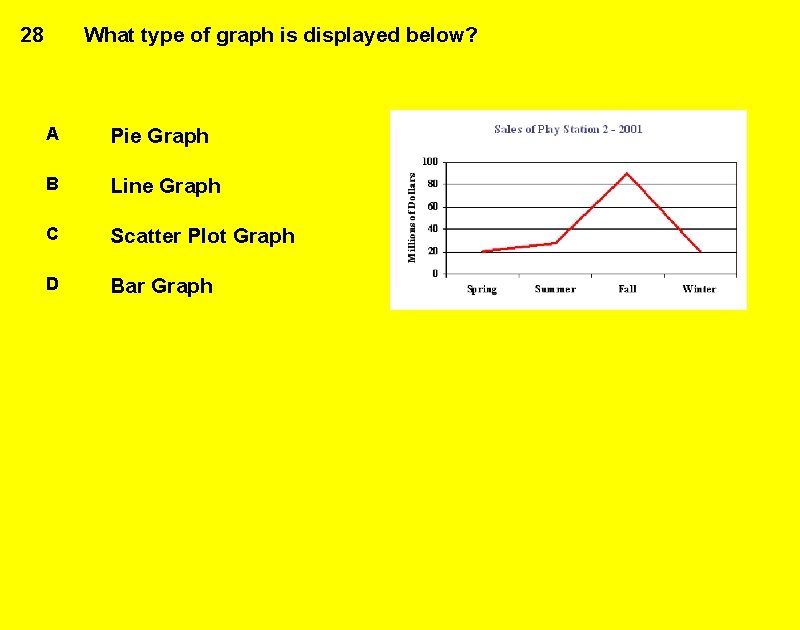 28 What type of graph is displayed below?

A Pie Graph

B Line Graph

C Scatter Plot Graph

D Bar Graph

Sales of Play Station 2 - 2001

Millions of Dollars

100
80
60
40
20
0

Spring Summer Fall Winter